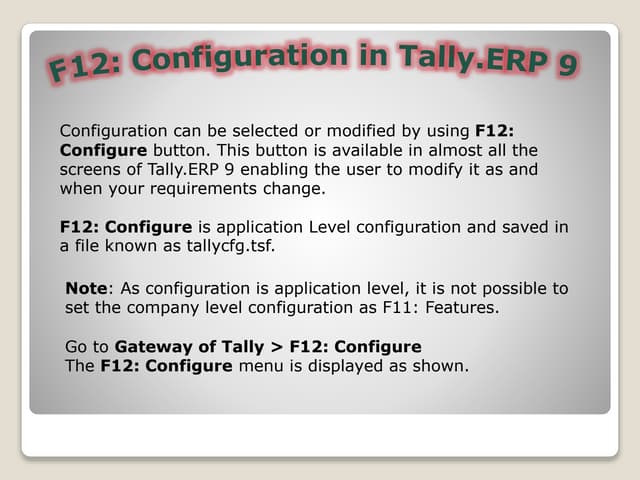 F12: Configuration in Tally.ERP 9

Configuration can be selected or modified by using F12: Configure button. This button is available in almost all the screens of Tally.ERP 9 enabling the user to modify it as and when your requirements change.

F12: Configure is application Level configuration and saved in a file known as tallycfg.tsf.

Note: As configuration is application level, it is not possible to set the company level configuration as F11: Features.

Go to Gateway of Tally > F12: Configure
The F12: Configure menu is displayed as shown.